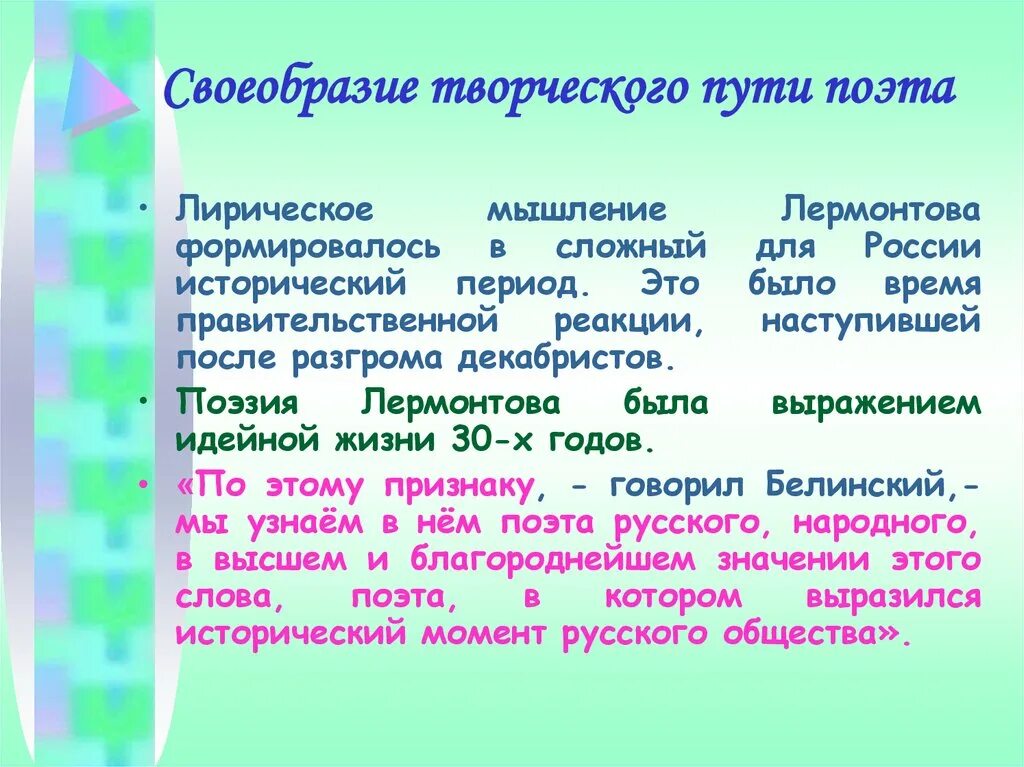 Своеобразие творческого пути поэта

• Лирическое мышление Лермонтова формировалось в сложный для России исторический период. Это было время правительственной реакции, наступившей после разгрома декабристов.

• Поэзия Лермонтова была выражением идейной жизни 30-х годов.

• «По этому признаку, - говорил Белинский,- мы узнаём в нём поэта русского, народного, в высшем и благороднейшем значении этого слова, поэта, в котором выразился исторический момент русского общества».